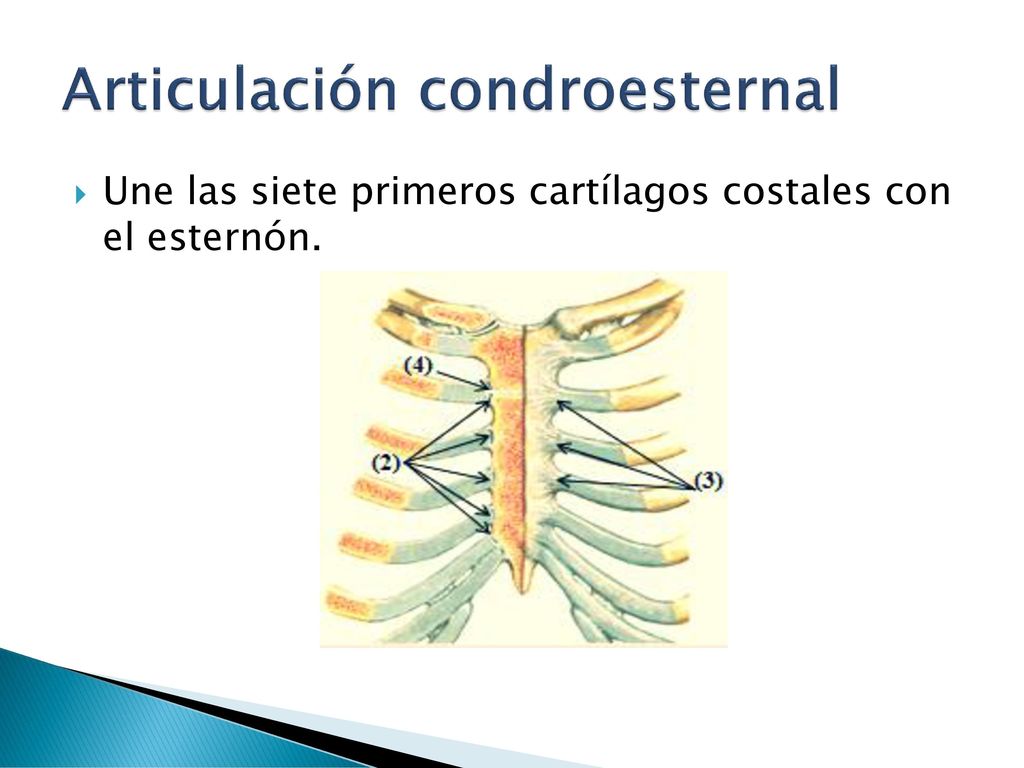 Articulación condroesternal

Une las siete primeros cartílagos costales con el esternón.

(4)
(2)
(3)